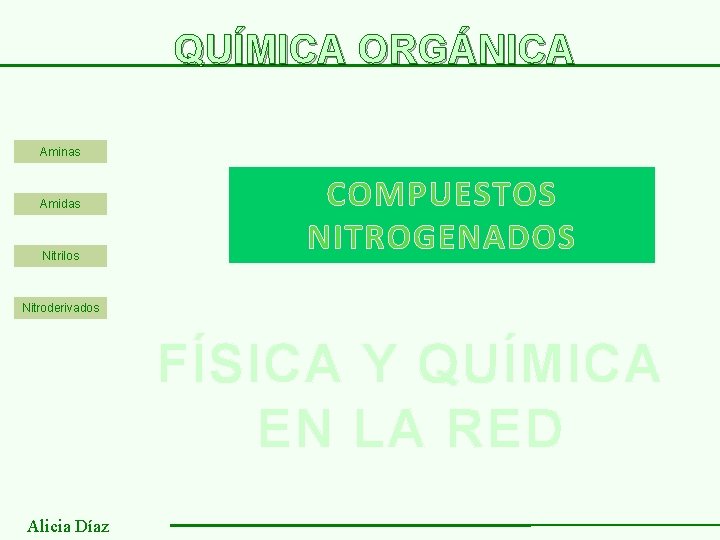 QUÍMICA ORGÁNICA

Aminas

Amidas

Nitrilos

Nitroderivados

COMPUESTOS NITROGENADOS

FÍSICA Y QUÍMICA EN LA RED

Alicia Díaz